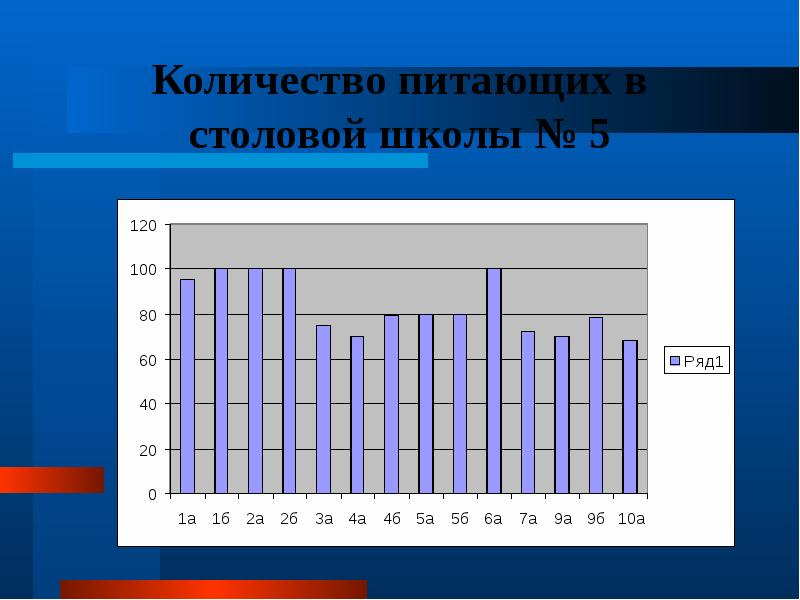 Количество питающих в столовой школы № 5

120
100
80
60
40
20
0

1а 1б 2а 2б 3а 4а 4б 5а 5б 6а 7а 9а 9б 10а

Ряд1